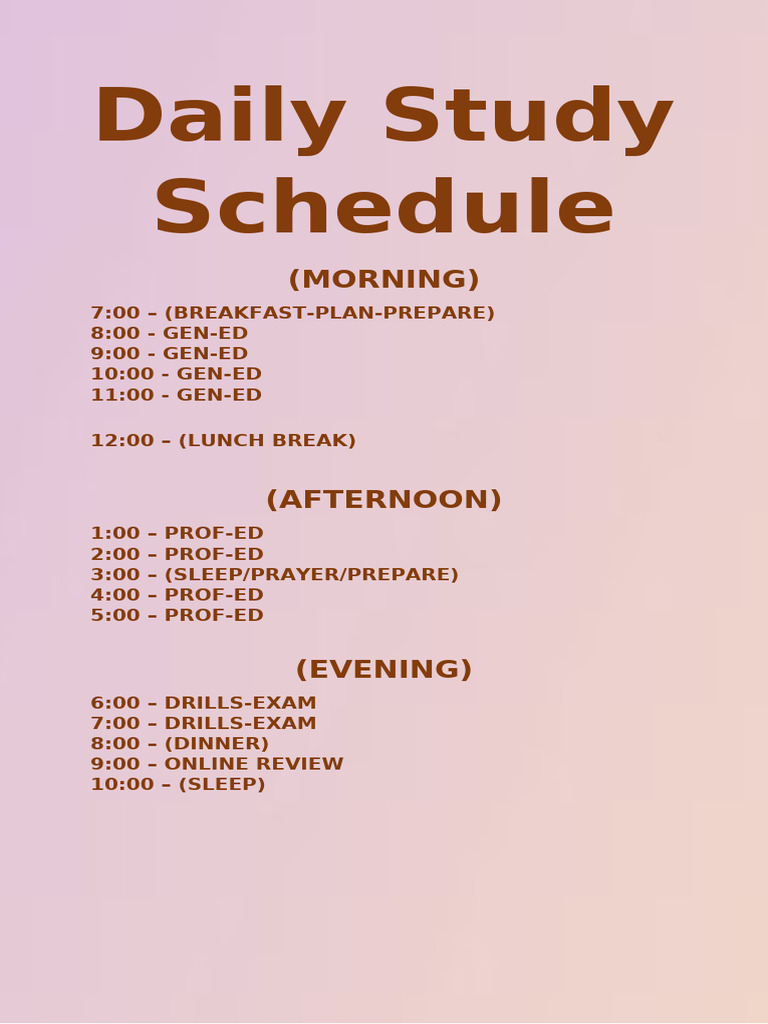 Daily Study Schedule

(MORNING)

7:00 – (BREAKFAST-PLAN-PREPARE)
8:00 - GEN-ED
9:00 - GEN-ED
10:00 - GEN-ED
11:00 - GEN-ED

12:00 – (LUNCH BREAK)

(AFTERNOON)

1:00 – PROF-ED
2:00 – PROF-ED
3:00 – (SLEEP/PRAYER/PREPARE)
4:00 – PROF-ED
5:00 – PROF-ED

(EVENING)

6:00 – DRILLS-EXAM
7:00 – DRILLS-EXAM
8:00 – (DINNER)
9:00 – ONLINE REVIEW
10:00 – (SLEEP)